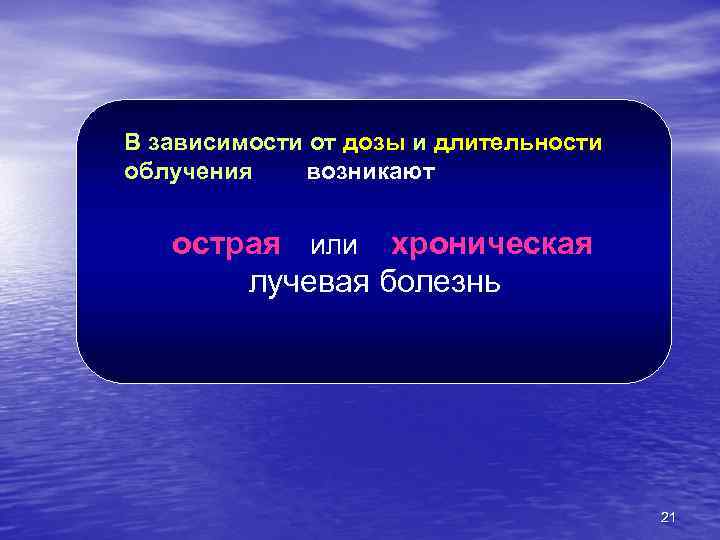 В зависимости от дозы и длительности облучения возникают

острая или хроническая лучевая болезнь

21